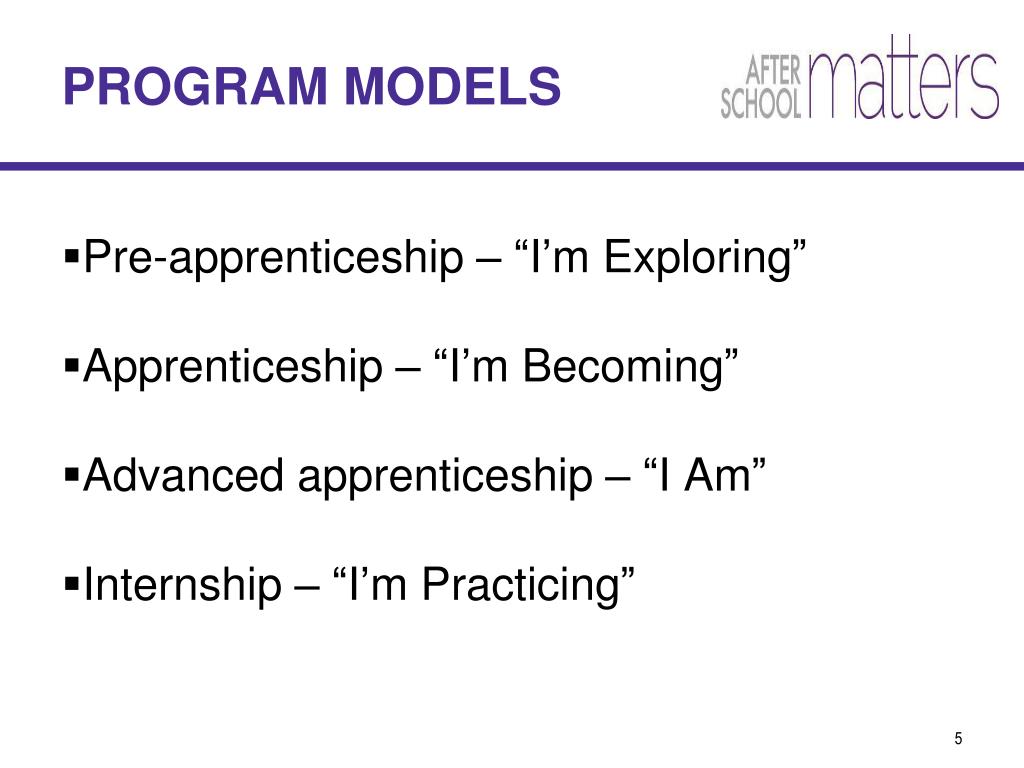 PROGRAM MODELS

AFTER SCHOOL matters

▪Pre-apprenticeship – “I’m Exploring”

▪Apprenticeship – “I’m Becoming”

▪Advanced apprenticeship – “I Am”

▪Internship – “I’m Practicing”

5